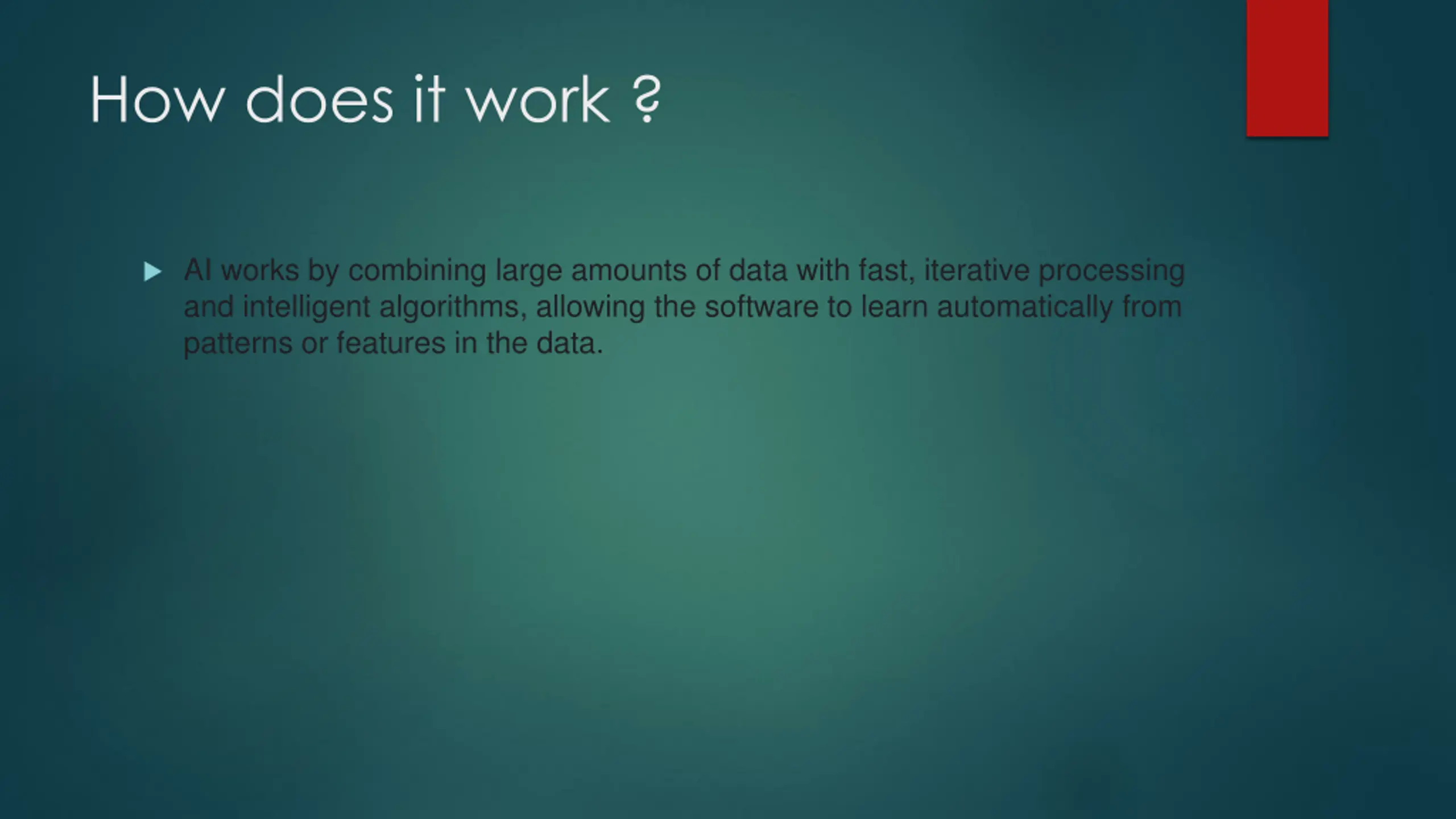 How does it work ?

AI works by combining large amounts of data with fast, iterative processing and intelligent algorithms, allowing the software to learn automatically from patterns or features in the data.